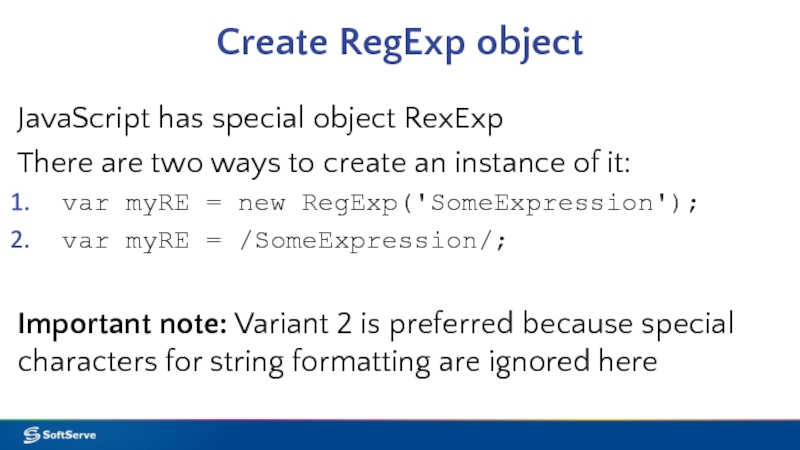 Create RegExp object

JavaScript has special object RexExp

There are two ways to create an instance of it:

1. var myRE = new RegExp('SomeExpression');
2. var myRE = /SomeExpression/;

Important note: Variant 2 is preferred because special characters for string formatting are ignored here

SoftServe